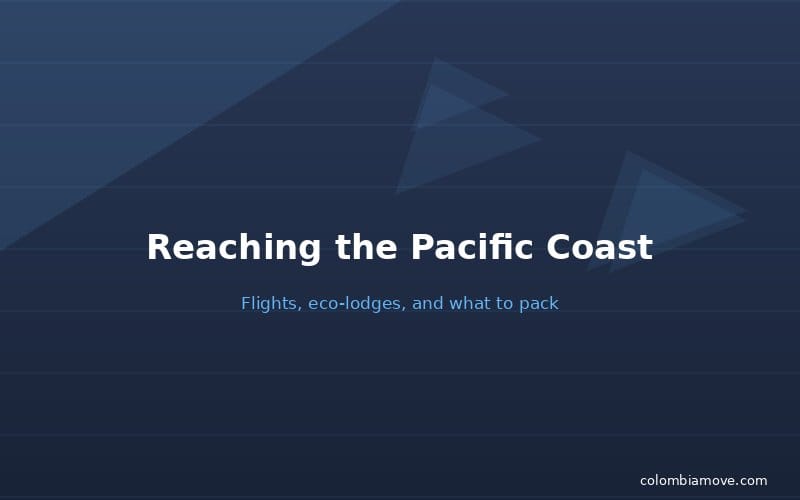 Reaching the Pacific Coast

Flights, eco-lodges, and what to pack

colombiamove.com